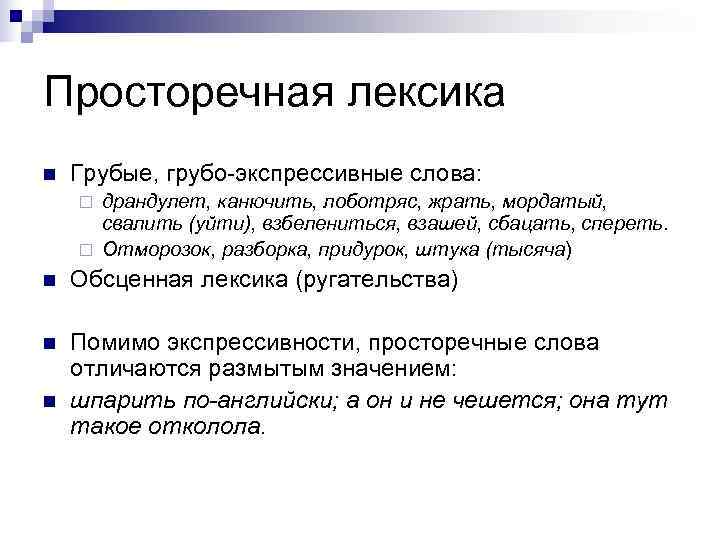 Просторечная лексика

Грубые, грубо-экспрессивные слова:

драндулет, канючить, лоботряс, жрать, мордатый, свалить (уйти), взбелениться, взашей, сбацать, спереть.

Отморозок, разборка, придурок, штука (тысяча)

Обсценная лексика (ругательства)

Помимо экспрессивности, просторечные слова отличаются размытым значением:

шпарить по-английски; а он и не чешется; она тут такое отколола.